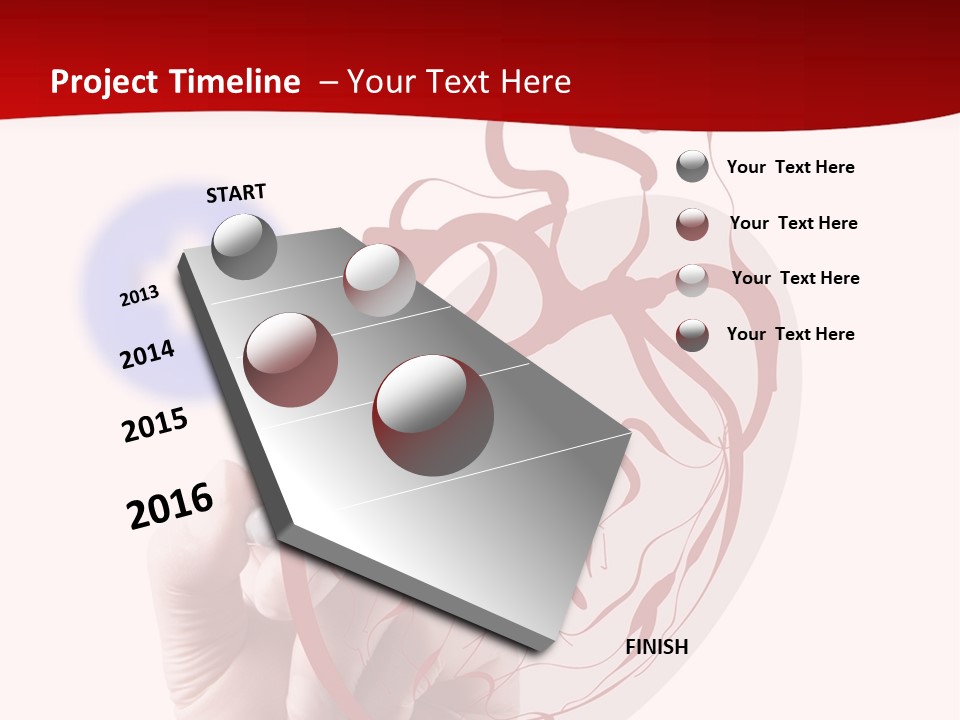 Project Timeline – Your Text Here

START

2013

2014

2015

2016

FINISH

Your Text Here

Your Text Here

Your Text Here

Your Text Here